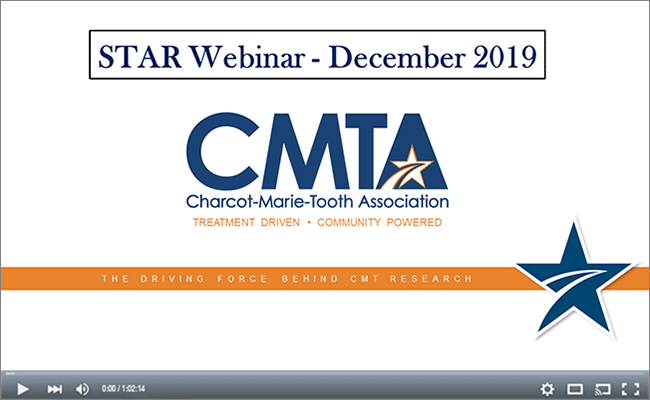 STAR Webinar - December 2019

CMTA
Charcot-Marie-Tooth Association
TREATMENT DRIVEN • COMMUNITY POWERED

THE DRIVING FORCE BEHIND CMT RESEARCH

0:00 / 1:02:14